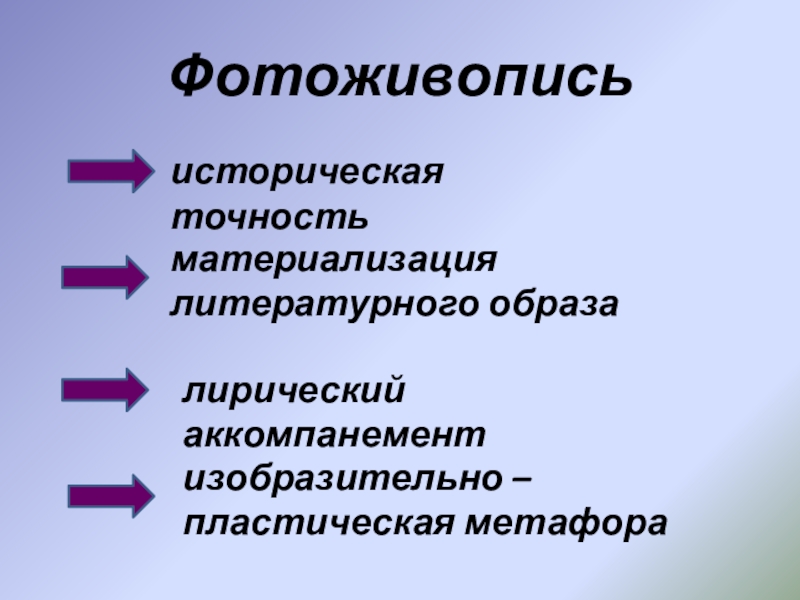 Фотоживопись

историческая точность

материализация литературного образа

лирический аккомпанемент

изобразительно – пластическая метафора